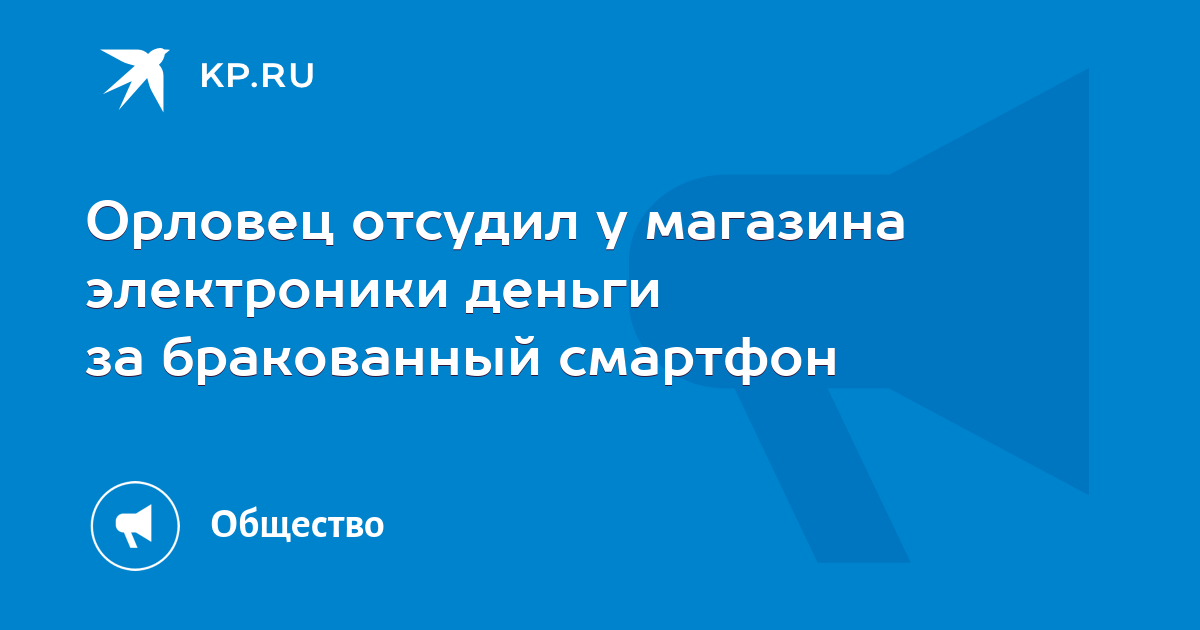 KP.RU

Орловец отсудил у магазина электроники деньги за бракованный смартфон

Общество